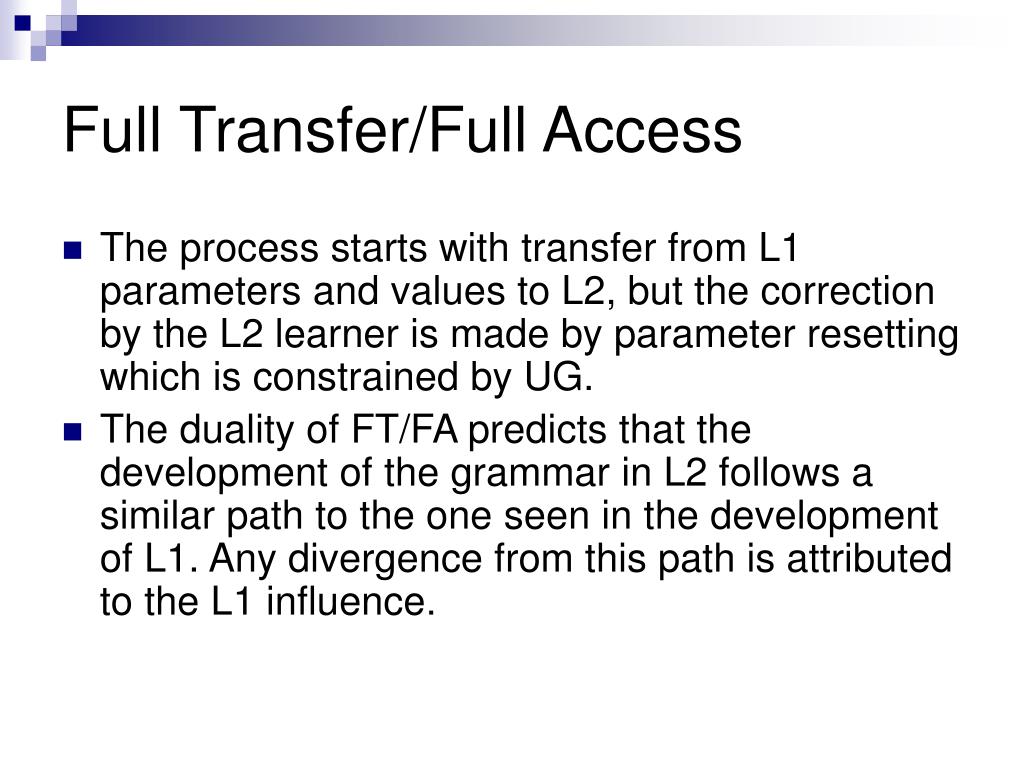 Full Transfer/Full Access

The process starts with transfer from L1 parameters and values to L2, but the correction by the L2 learner is made by parameter resetting which is constrained by UG.

The duality of FT/FA predicts that the development of the grammar in L2 follows a similar path to the one seen in the development of L1. Any divergence from this path is attributed to the L1 influence.